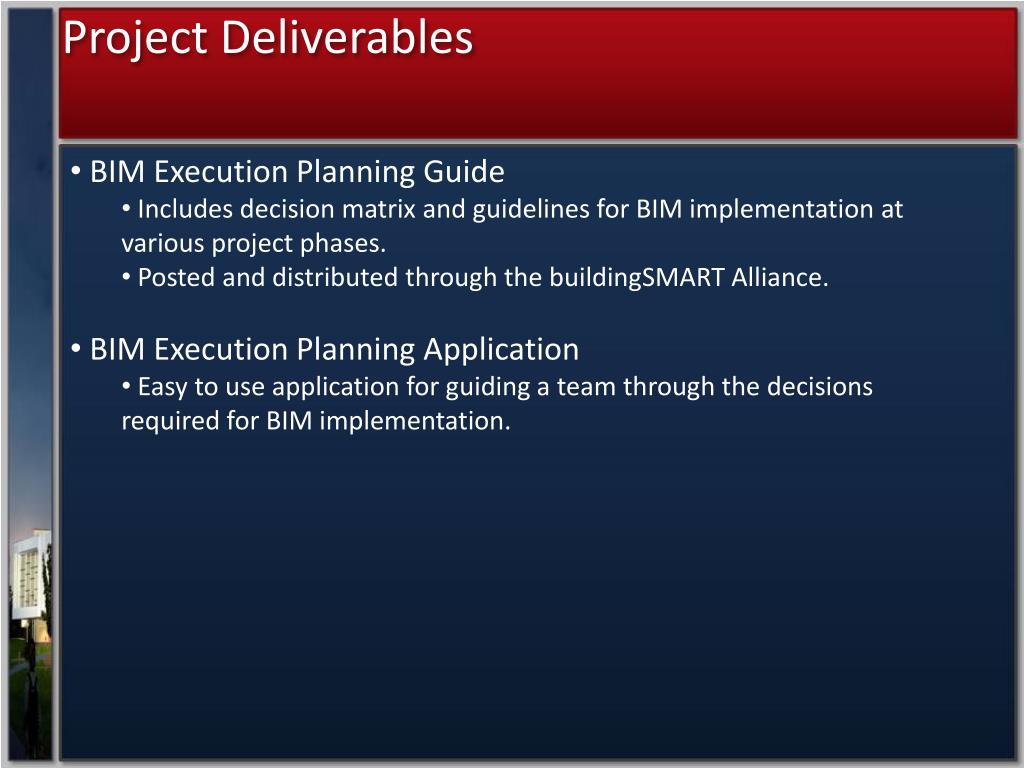 Project Deliverables

• BIM Execution Planning Guide
• Includes decision matrix and guidelines for BIM implementation at various project phases.
• Posted and distributed through the buildingSMART Alliance.

• BIM Execution Planning Application
• Easy to use application for guiding a team through the decisions required for BIM implementation.